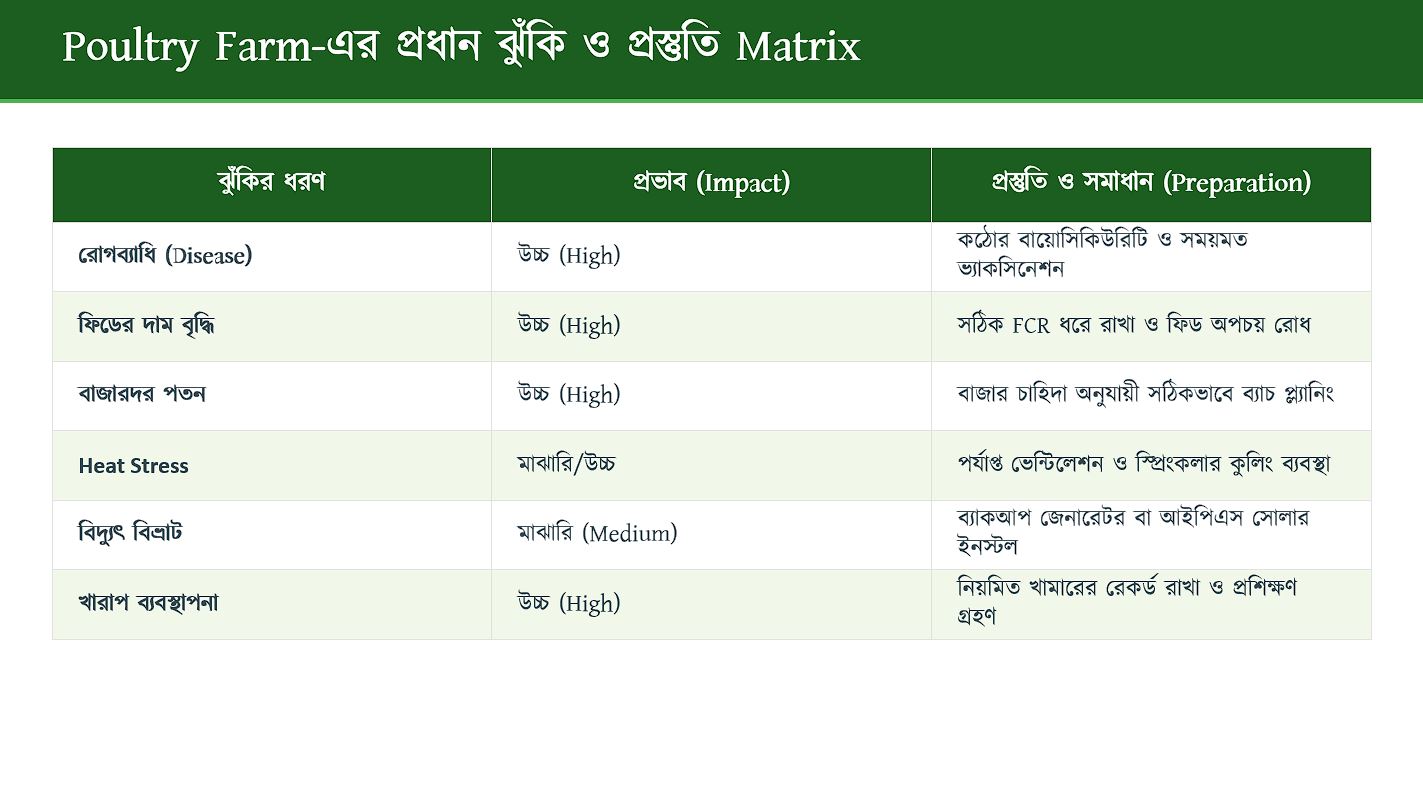 Poultry Farm-এর প্রধান ঝুঁকি ও প্রস্তুতি Matrix

| ঝুঁকির ধরণ | প্রভাব (Impact) | প্রস্তুতি ও সমাধান (Preparation) |
|---|---|---|
| রোগব্যাধি (Disease) | উচ্চ (High) | কঠোর বায়োসিকিউরিটি ও সময়মত ভ্যাকসিনেশন |
| ফিডের দাম বৃদ্ধি | উচ্চ (High) | সঠিক FCR ধরে রাখা ও ফিড অপচয় রোধ |
| বাজারদর পতন | উচ্চ (High) | বাজার চাহিদা অনুযায়ী সঠিকভাবে ব্যাচ প্ল্যানিং |
| Heat Stress | মাঝারি/উচ্চ | পর্যাপ্ত ভেন্টিলেশন ও স্প্রিংকলার কুলিং ব্যবস্থা |
| বিদ্যুৎ বিভ্রাট | মাঝারি (Medium) | ব্যাকআপ জেনারেটর বা আইপিএস সোলার ইনস্টল |
| খারাপ ব্যবস্থাপনা | উচ্চ (High) | নিয়মিত খামারের রেকর্ড রাখা ও প্রশিক্ষণ গ্রহণ |